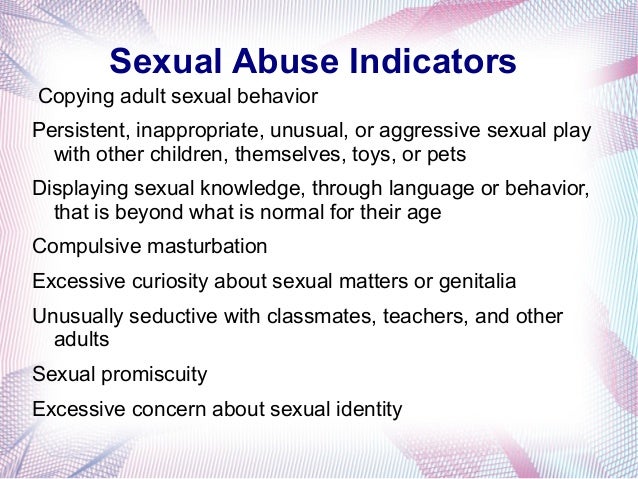 Sexual Abuse Indicators

Copying adult sexual behavior

Persistent, inappropriate, unusual, or aggressive sexual play with other children, themselves, toys, or pets

Displaying sexual knowledge, through language or behavior, that is beyond what is normal for their age

Compulsive masturbation

Excessive curiosity about sexual matters or genitalia

Unusually seductive with classmates, teachers, and other adults

Sexual promiscuity

Excessive concern about sexual identity